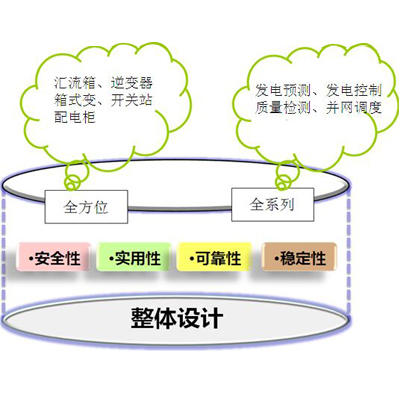 汇流箱、逆变器
箱式变、开关站
配电柜

发电预测、发电控制
质量检测、并网调度

全方位

全系列

•安全性

•实用性

•可靠性

•稳定性

整体设计